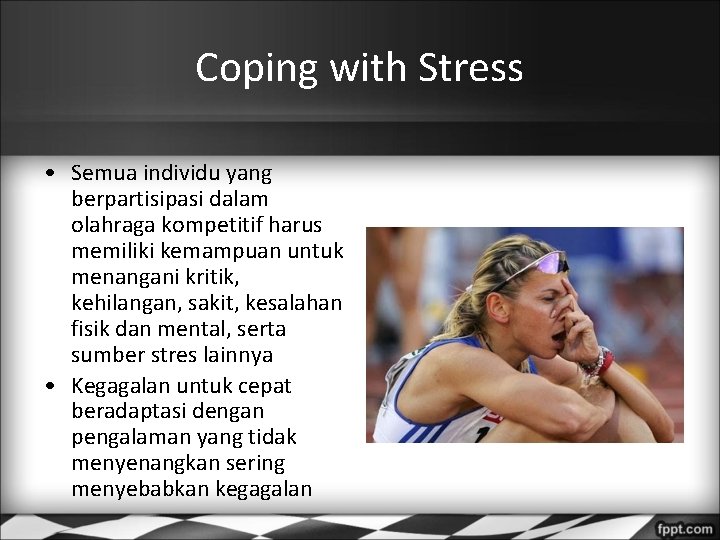 Coping with Stress

• Semua individu yang berpartisipasi dalam olahraga kompetitif harus memiliki kemampuan untuk menangani kritik, kehilangan, sakit, kesalahan fisik dan mental, serta sumber stres lainnya

• Kegagalan untuk cepat beradaptasi dengan pengalaman yang tidak menyenangkan sering menyebabkan kegagalan

fppt.com